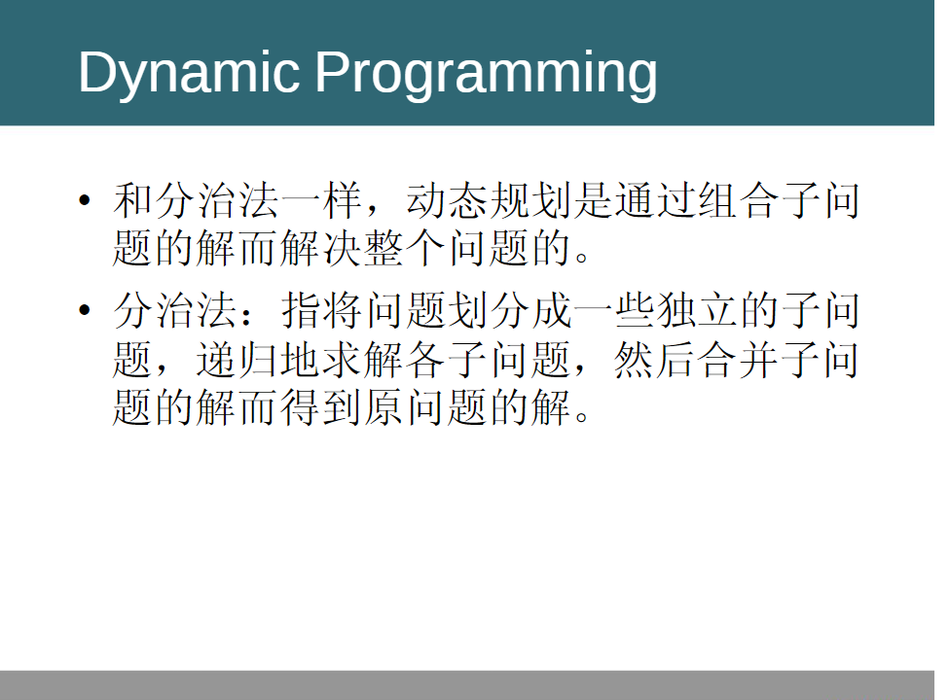 Dynamic Programming

• 和分治法一样，动态规划是通过组合子问题的解而解决整个问题的。

• 分治法：指将问题划分成一些独立的子问题，递归地求解各子问题，然后合并子问题的解而得到原问题的解。